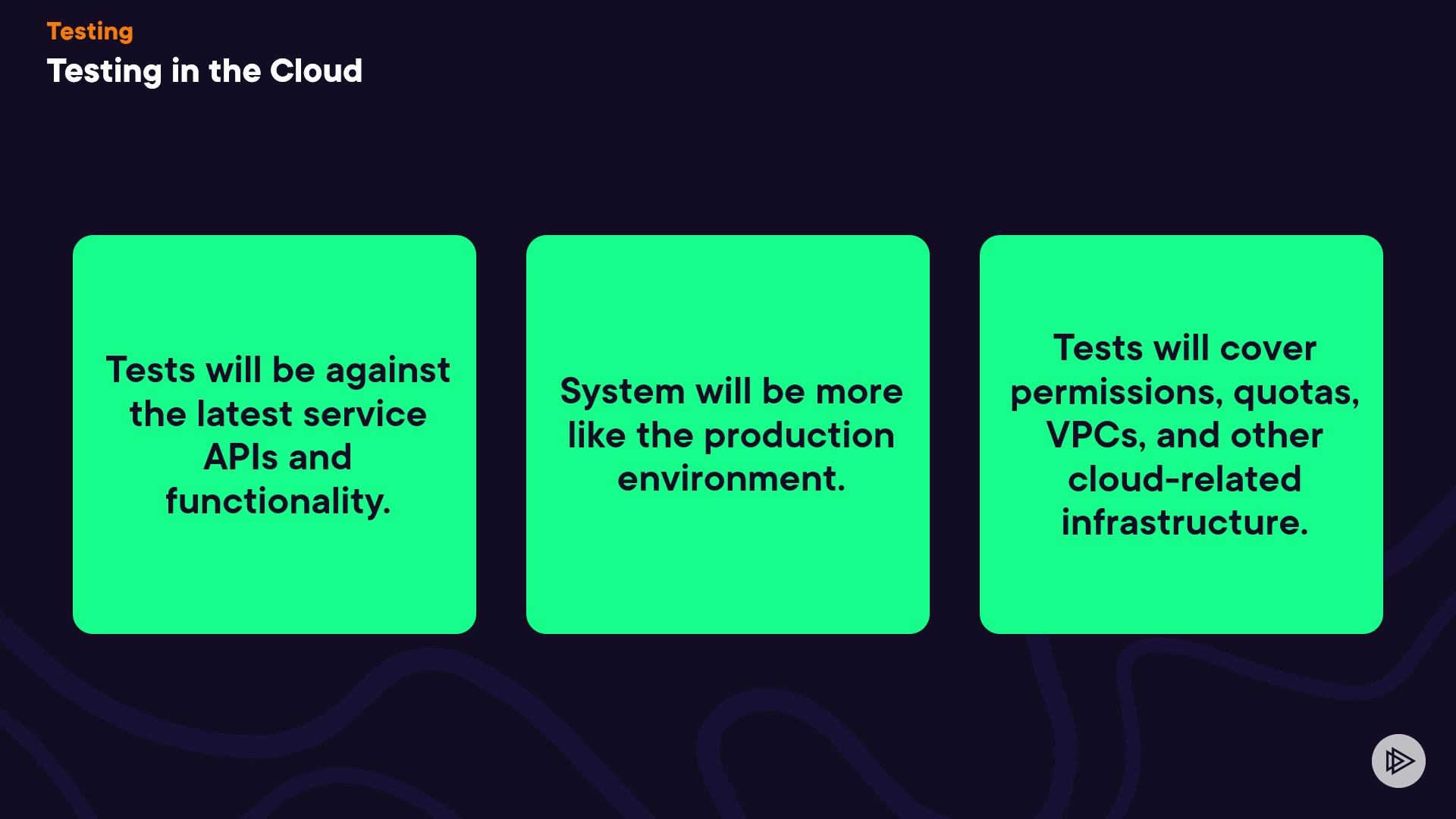 Testing
Testing in the Cloud

Tests will be against the latest service APIs and functionality.

System will be more like the production environment.

Tests will cover permissions, quotas, VPCs, and other cloud-related infrastructure.